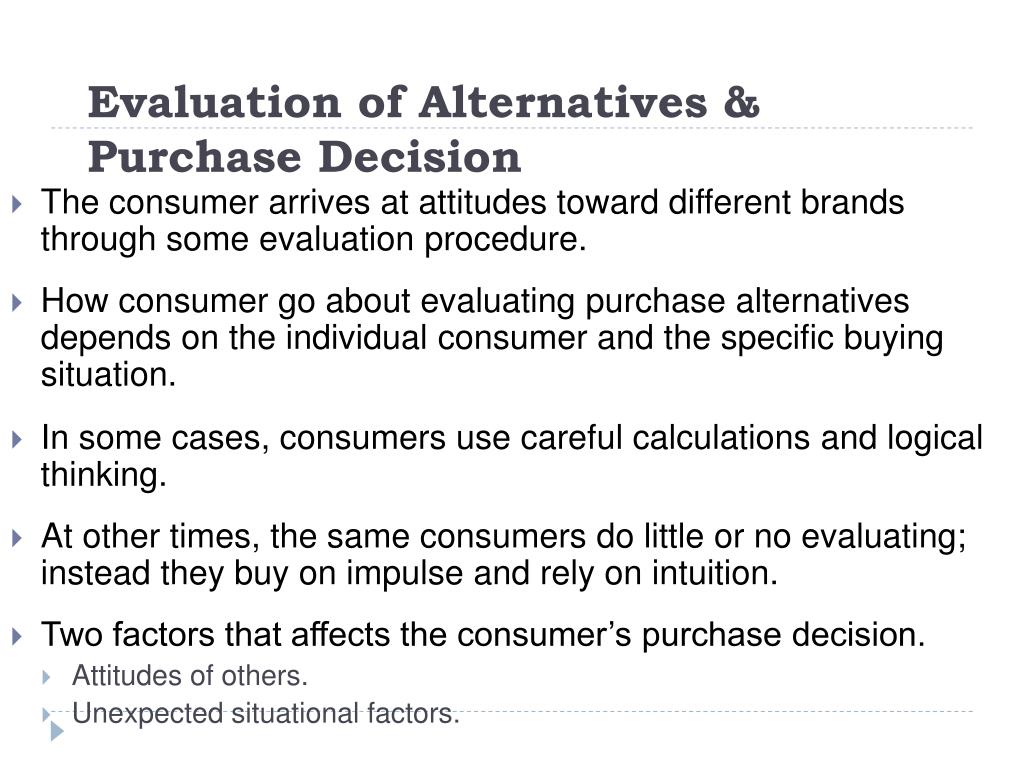 Evaluation of Alternatives & Purchase Decision

The consumer arrives at attitudes toward different brands through some evaluation procedure.

How consumer go about evaluating purchase alternatives depends on the individual consumer and the specific buying situation.

In some cases, consumers use careful calculations and logical thinking.

At other times, the same consumers do little or no evaluating; instead they buy on impulse and rely on intuition.

Two factors that affects the consumer’s purchase decision.

Attitudes of others.

Unexpected situational factors.